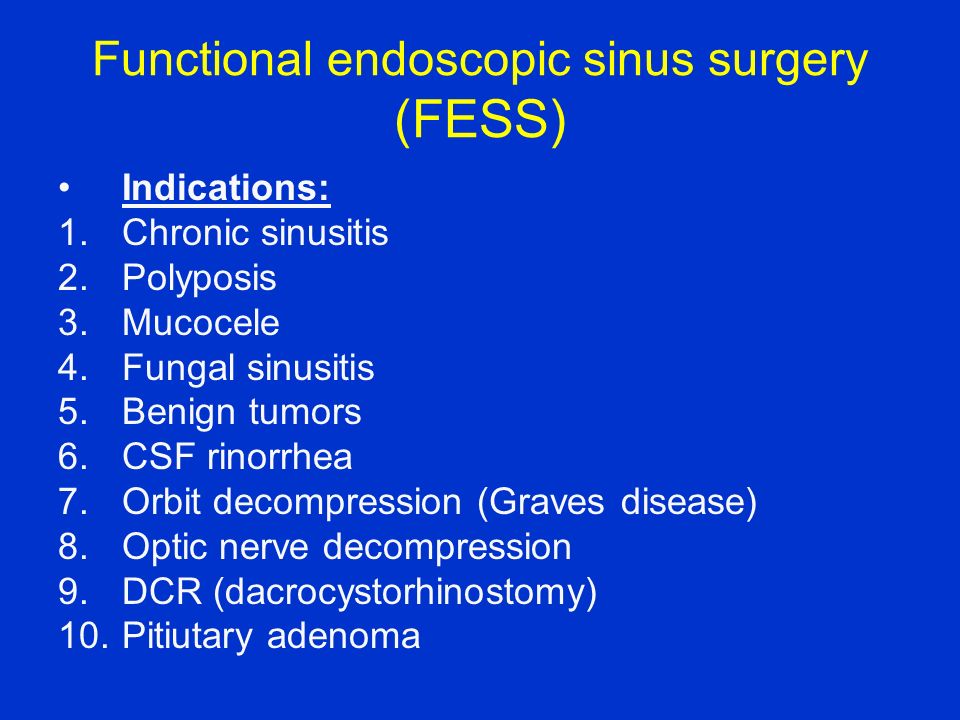 Functional endoscopic sinus surgery (FESS)

• Indications:
1. Chronic sinusitis
2. Polyposis
3. Mucocele
4. Fungal sinusitis
5. Benign tumors
6. CSF rinorrhea
7. Orbit decompression (Graves disease)
8. Optic nerve decompression
9. DCR (dacrocystorhinostomy)
10. Pitiutary adenoma